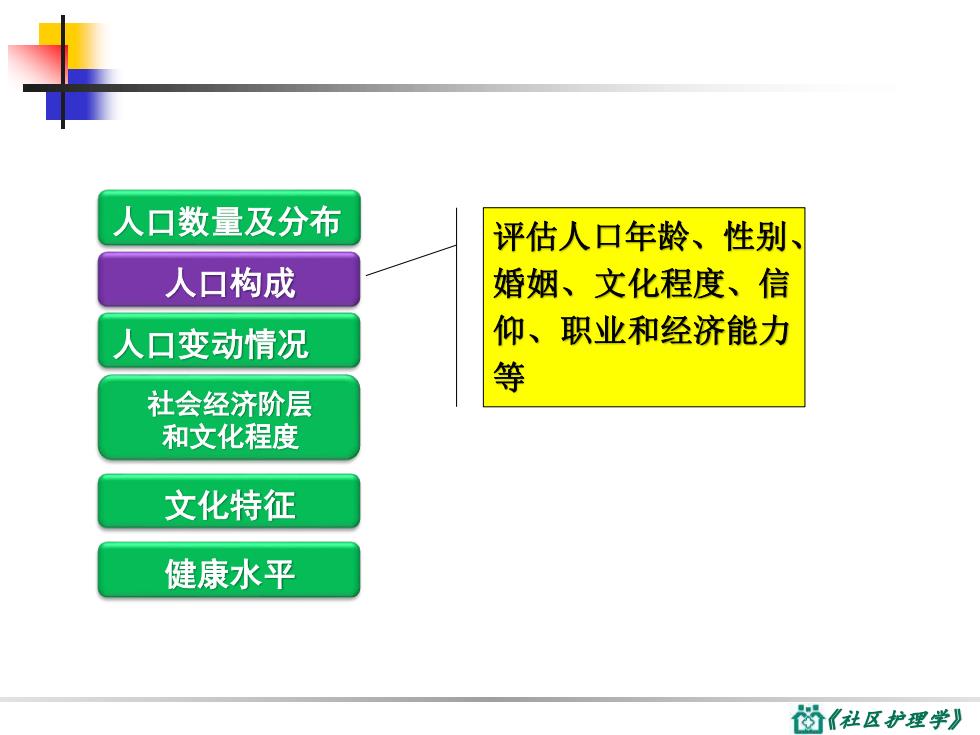 人口数量及分布

人口构成

人口变动情况

社会经济阶层和文化程度

文化特征

健康水平

评估人口年龄、性别、婚姻、文化程度、信仰、职业和经济能力等

《社区护理学》